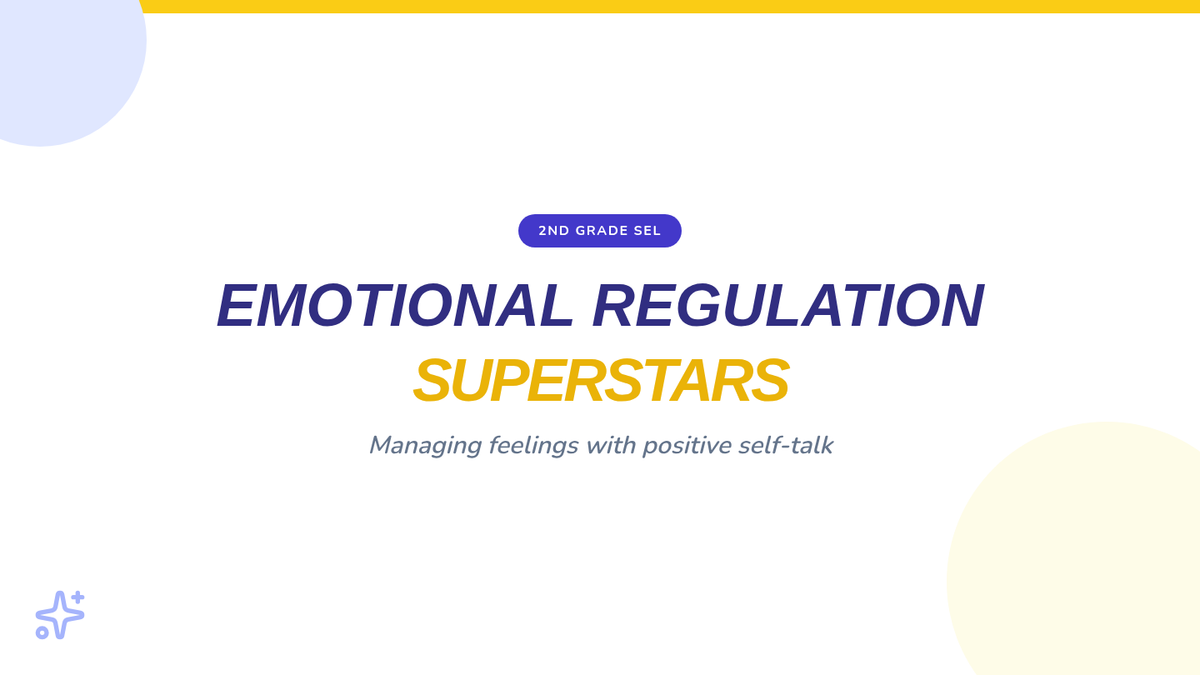 2ND GRADE SEL

EMOTIONAL REGULATION SUPERSTARS

Managing feelings with positive self-talk